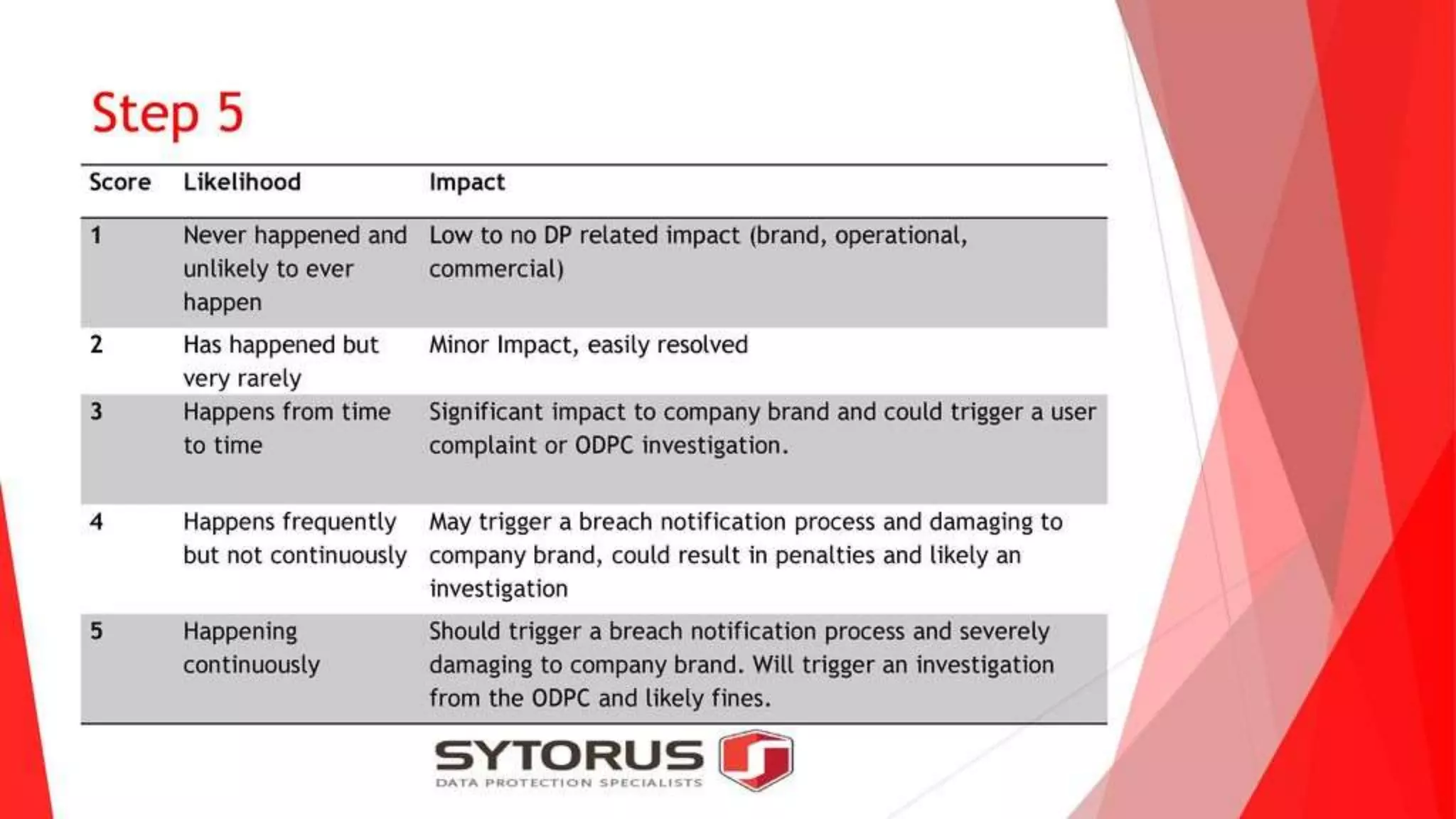 Step 5

| Score | Likelihood | Impact |
|---|---|---|
| 1 | Never happened and unlikely to ever happen | Low to no DP related impact (brand, operational, commercial) |
| 2 | Has happened but very rarely | Minor Impact, easily resolved |
| 3 | Happens from time to time | Significant impact to company brand and could trigger a user complaint or ODPC investigation. |
| 4 | Happens frequently but not continuously | May trigger a breach notification process and damaging to company brand, could result in penalties and likely an investigation |
| 5 | Happening continuously | Should trigger a breach notification process and severely damaging to company brand. Will trigger an investigation from the ODPC and likely fines. |

SYTORUS
DATA PROTECTION SPECIALISTS